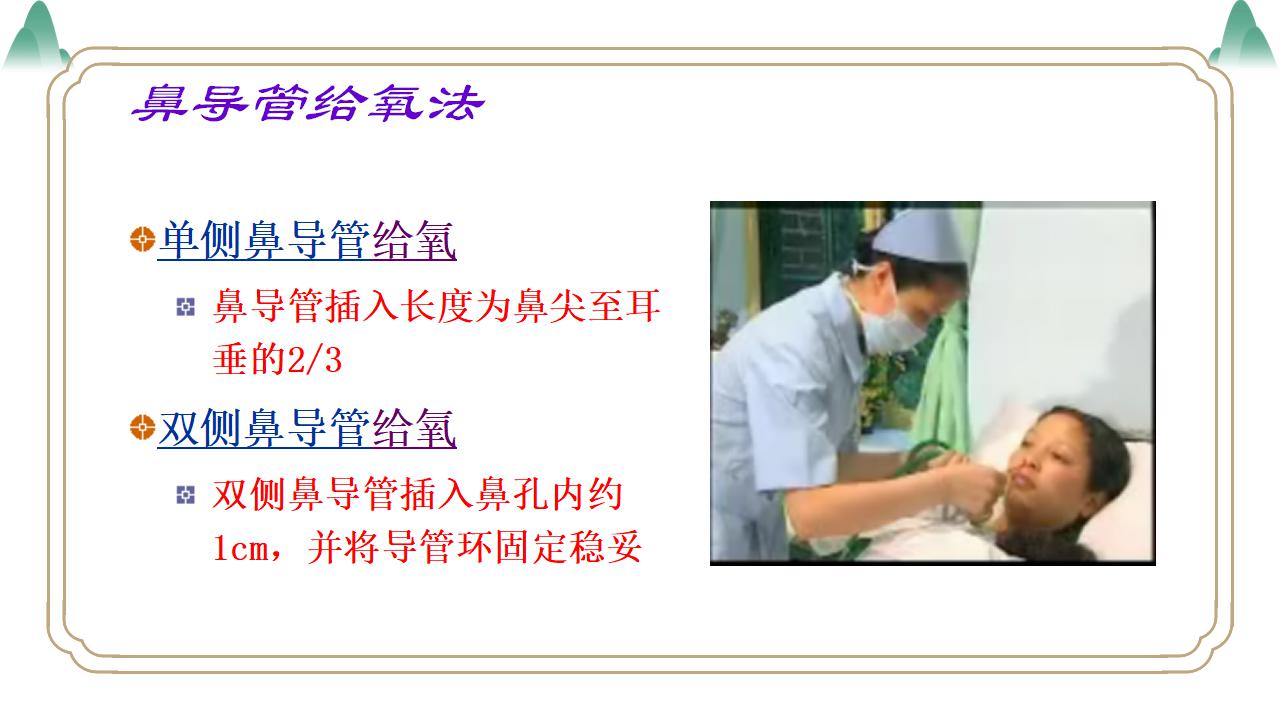 鼻导管给氧法

单侧鼻导管给氧

鼻导管插入长度为鼻尖至耳垂的2/3

双侧鼻导管给氧

双侧鼻导管插入鼻孔内约1cm，并将导管环固定稳妥